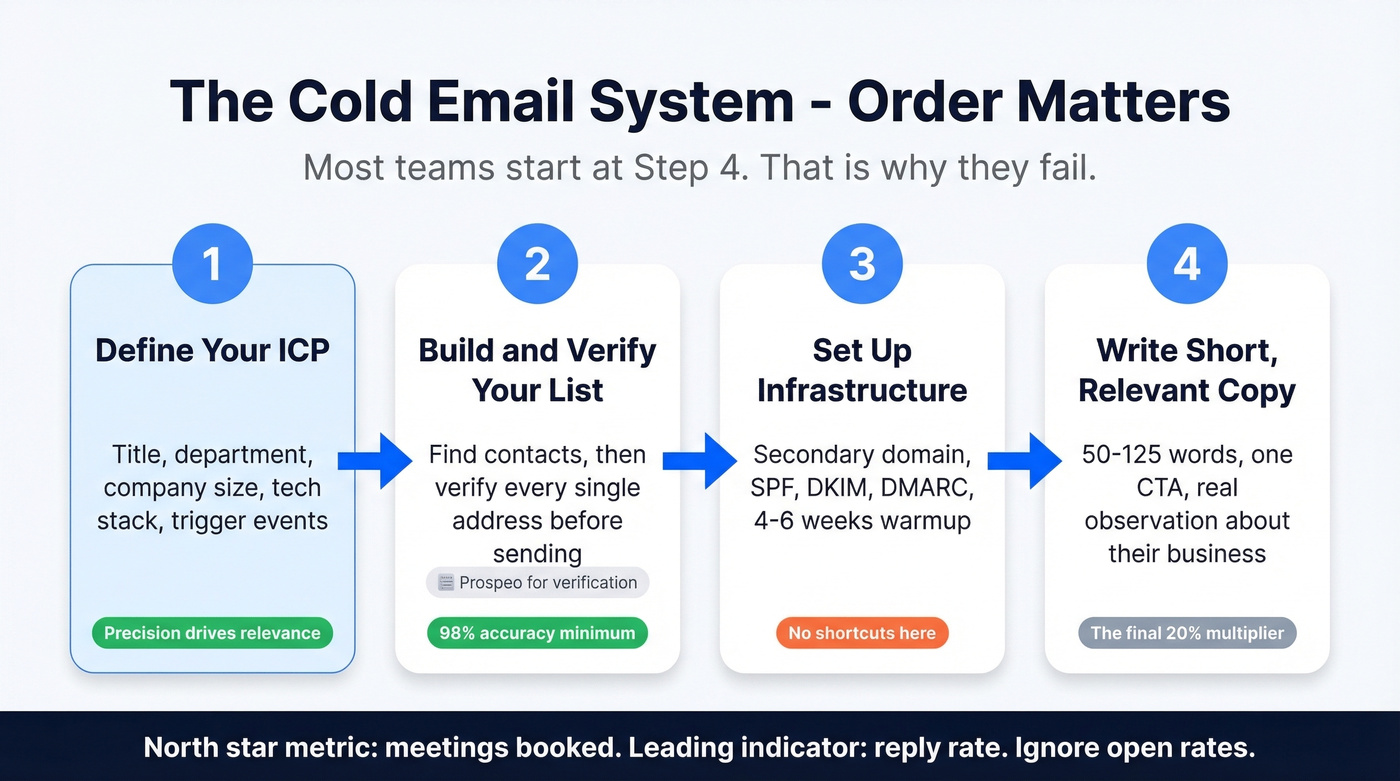 The Cold Email System - Order Matters

Most teams start at Step 4. That is why they fail.

1

Define Your ICP

Title, department, company size, tech stack, trigger events

Precision drives relevance

2

Build and Verify Your List

Find contacts, then verify every single address before sending

Prospeo for verification

98% accuracy minimum

3

Set Up Infrastructure

Secondary domain, SPF, DKIM, DMARC, 4-6 weeks warmup

No shortcuts here

4

Write Short, Relevant Copy

50-125 words, one CTA, real observation about their business

The final 20% multiplier

North star metric: meetings booked. Leading indicator: reply rate. Ignore open rates.